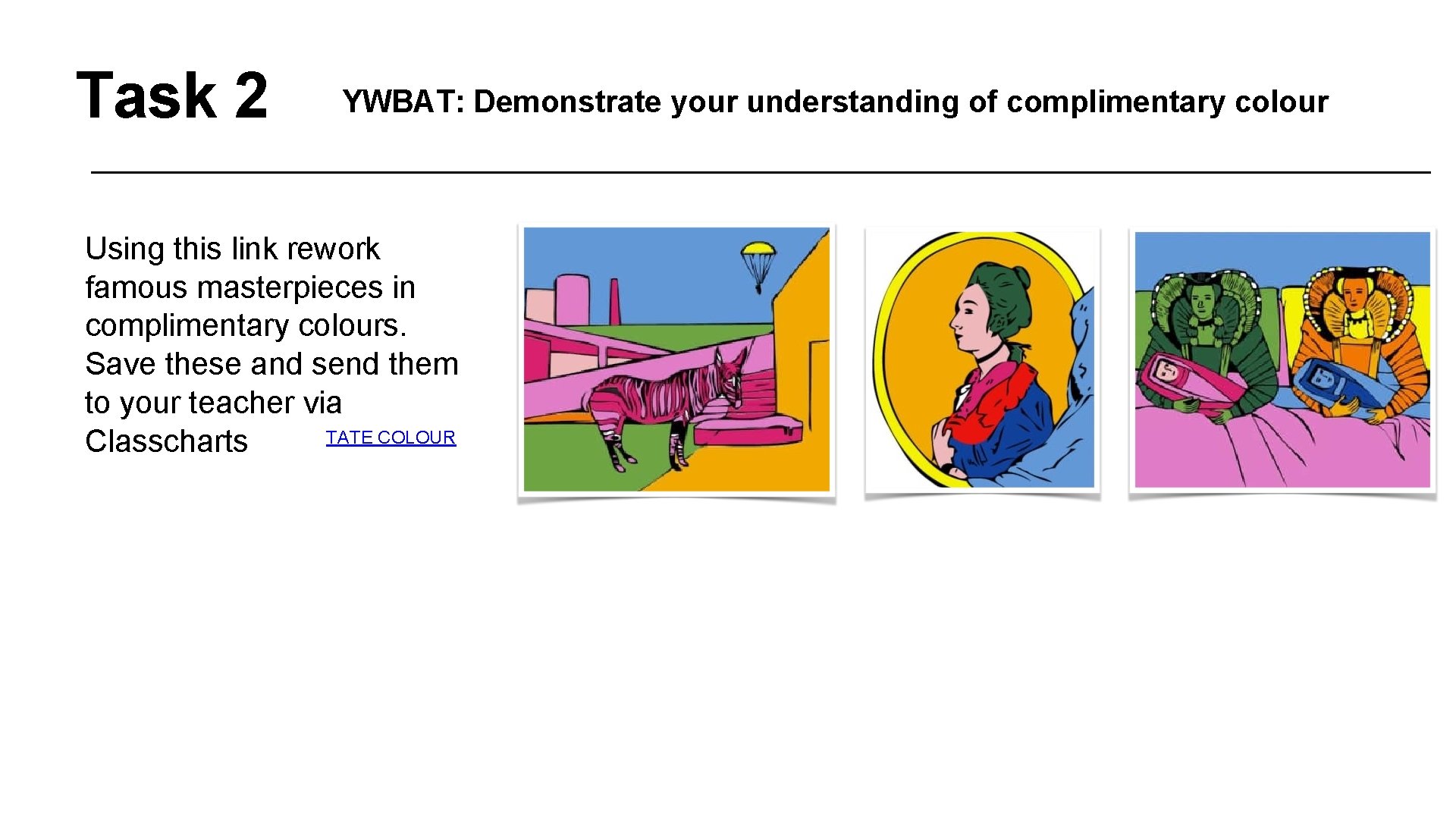 Task 2

YWBAT: Demonstrate your understanding of complimentary colour

Using this link rework famous masterpieces in complimentary colours. Save these and send them to your teacher via Classcharts

TATE COLOUR